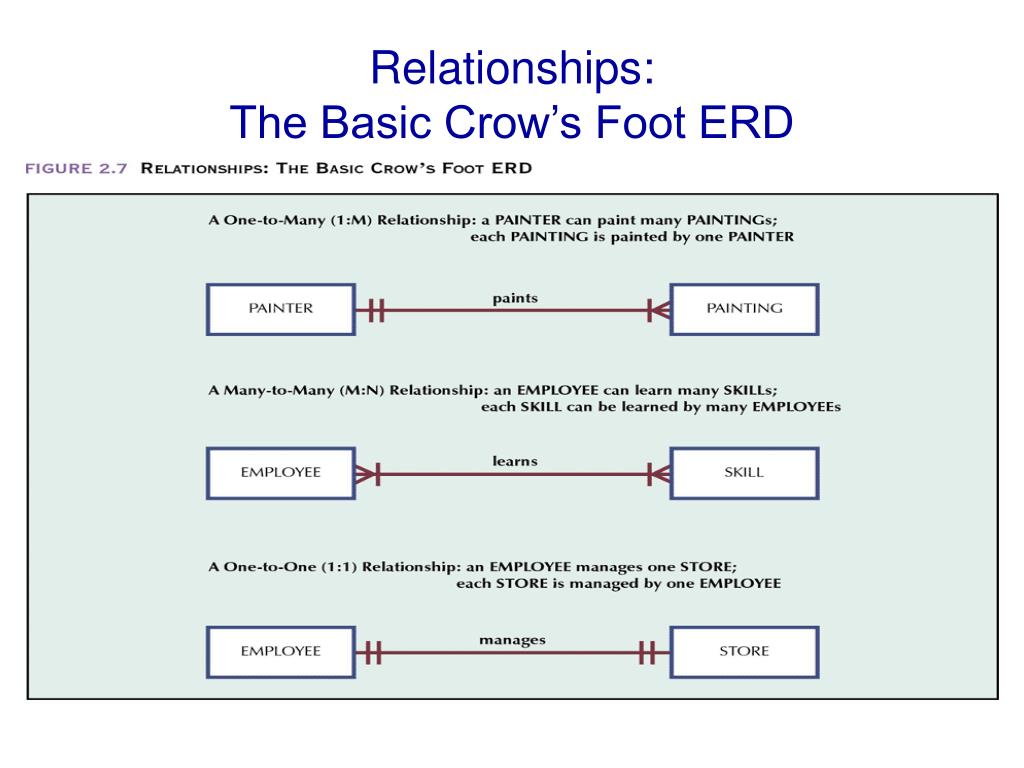 Relationships:
The Basic Crow's Foot ERD

FIGURE 2.7 RELATIONSHIPS: THE BASIC CROW'S FOOT ERD

A One-to-Many (1:M) Relationship: a PAINTER can paint many PAINTINGs; each PAINTING is painted by one PAINTER

PAINTER

paints

PAINTING

A Many-to-Many (M:N) Relationship: an EMPLOYEE can learn many SKILLs; each SKILL can be learned by many EMPLOYEEs

EMPLOYEE

learns

SKILL

A One-to-One (1:1) Relationship: an EMPLOYEE manages one STORE; each STORE is managed by one EMPLOYEE

EMPLOYEE

manages

STORE